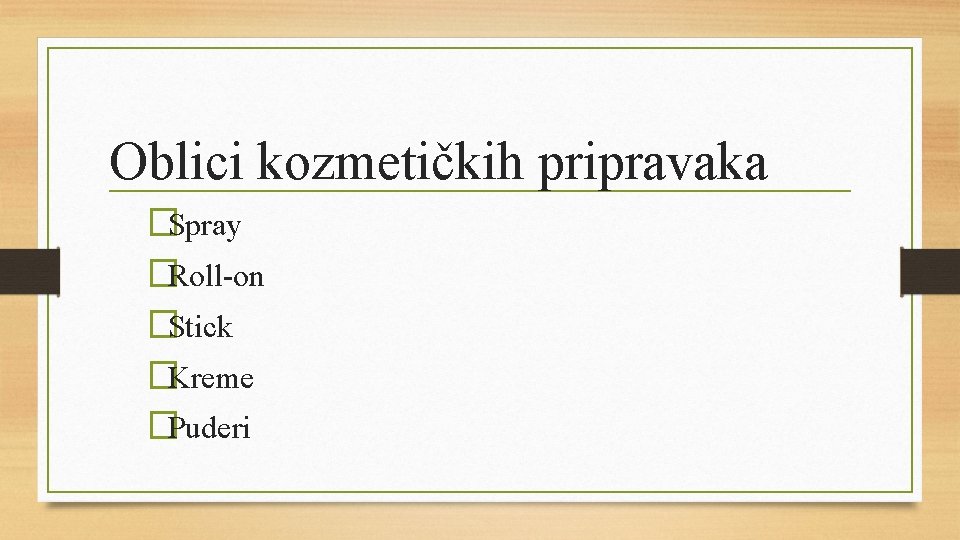 Oblici kozmetičkih pripravaka

Spray
Roll-on
Stick
Kreme
Puderi